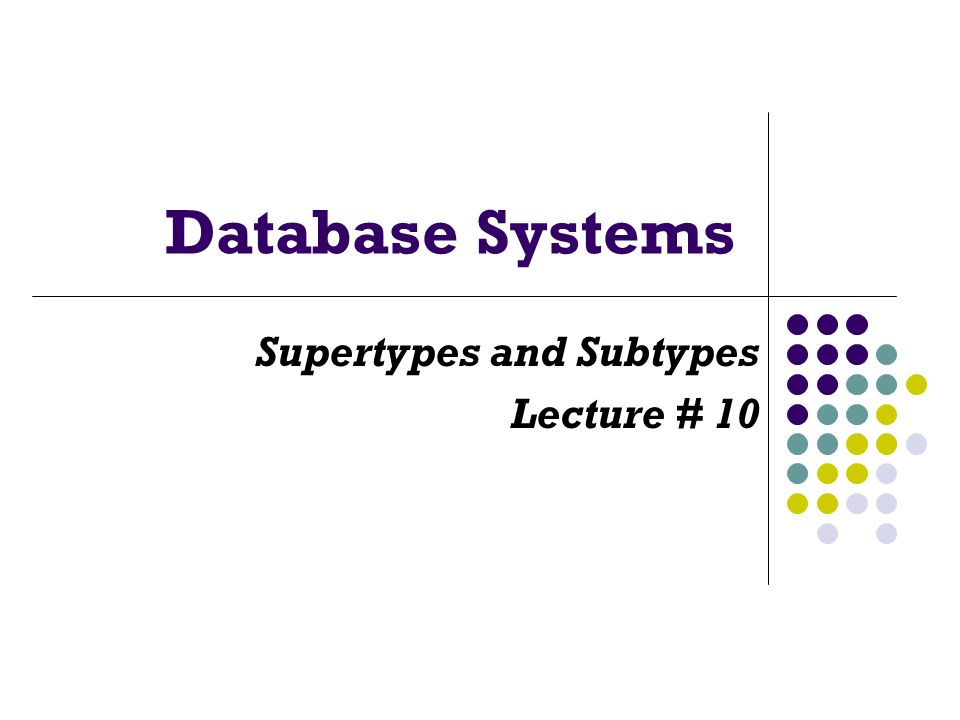 Database Systems

Supertypes and Subtypes

Lecture # 10